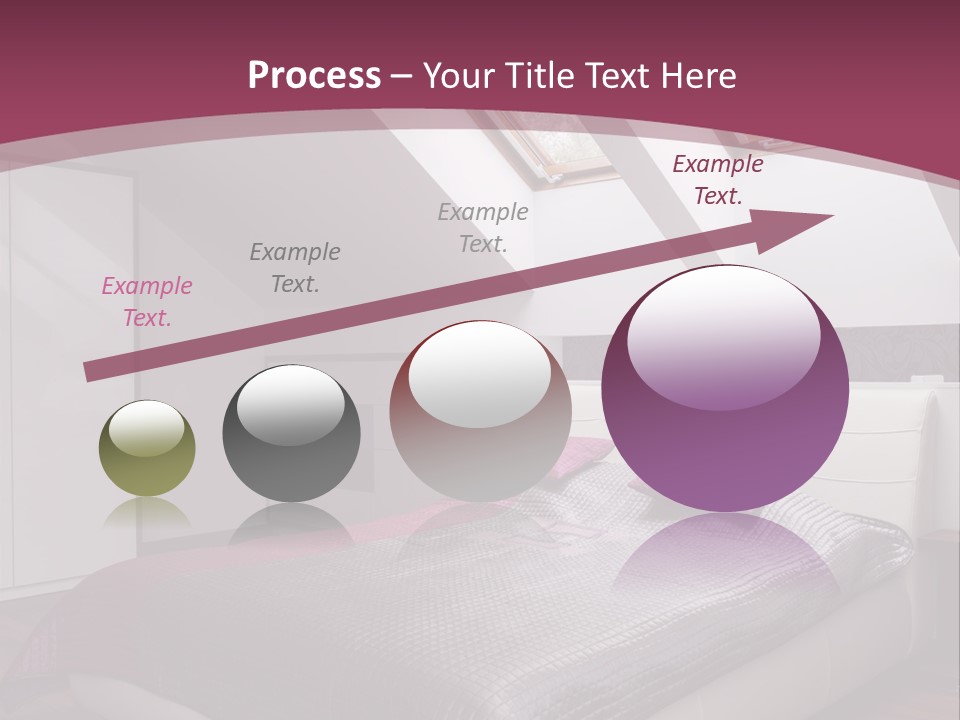 Process – Your Title Text Here

Example Text.

Example Text.

Example Text.

Example Text.